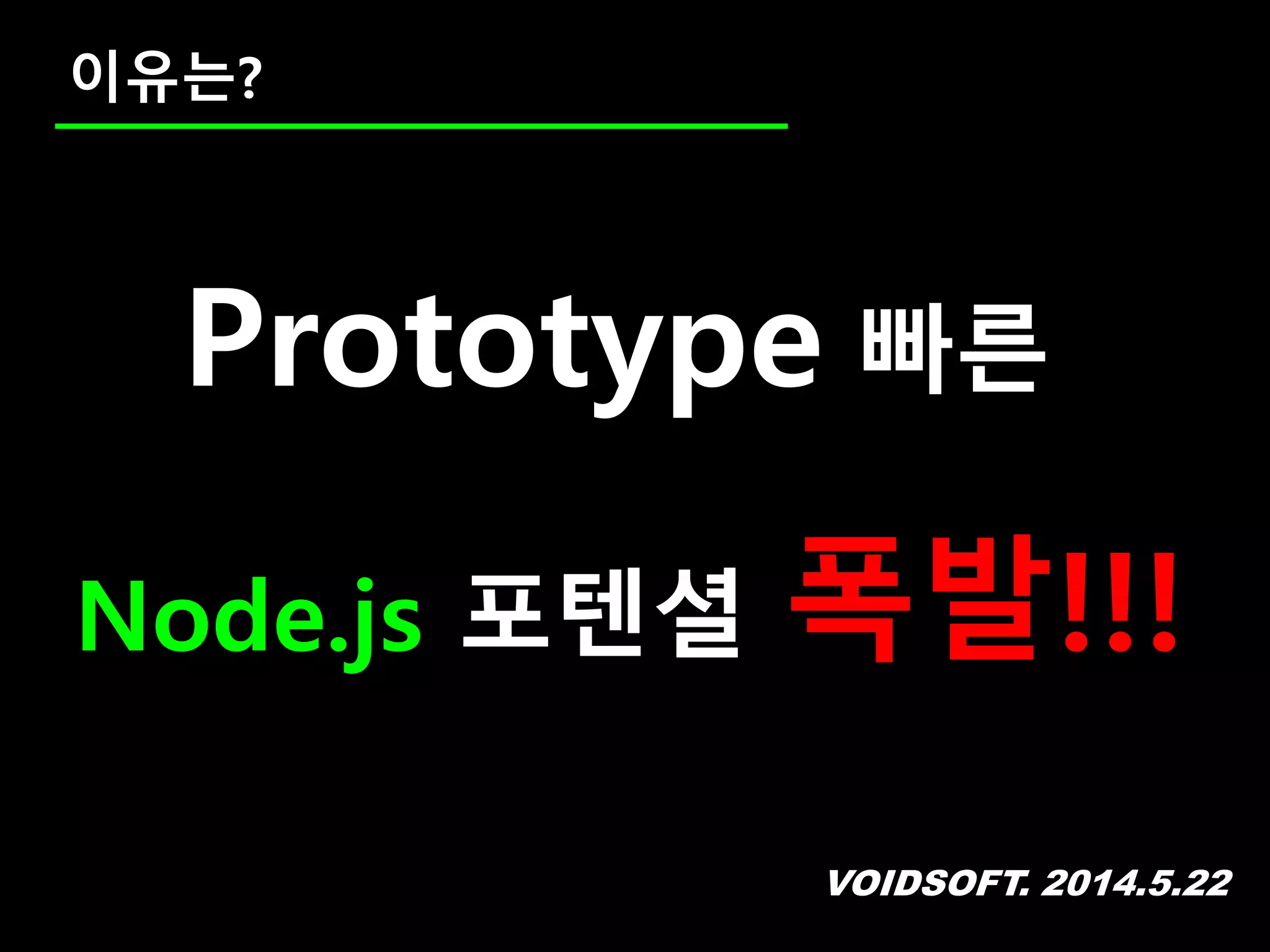 이유는?

Prototype 빠른

Node.js 포텐셜 폭발!!!

VOIDSOFT. 2014.5.22